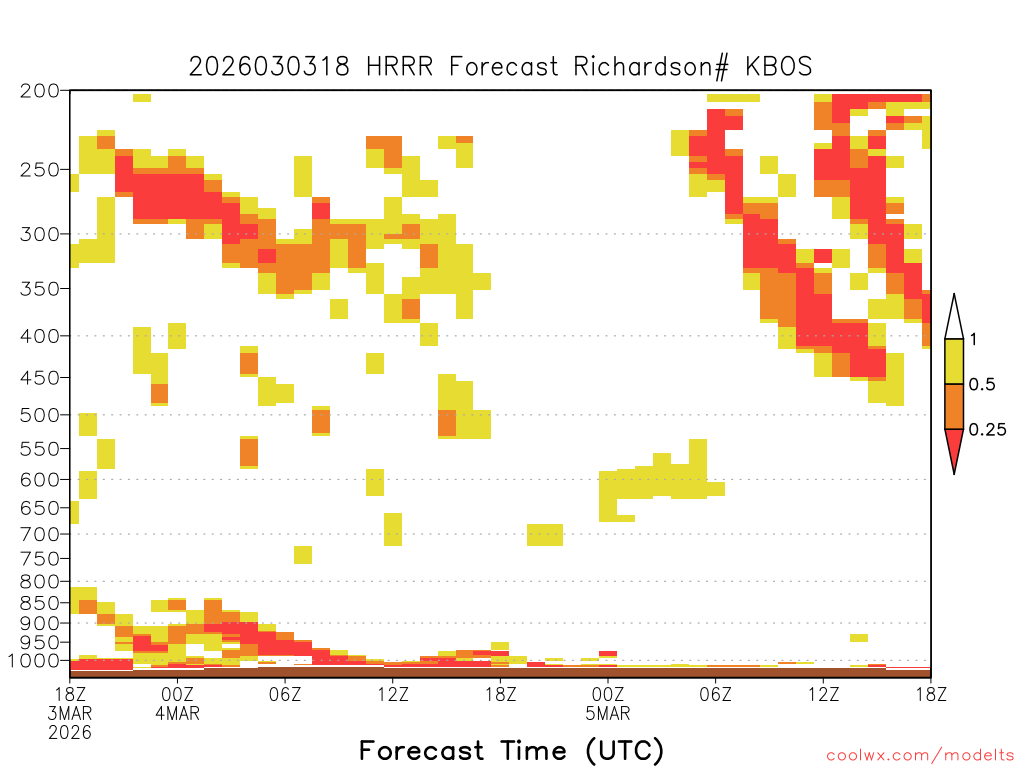 2026030318 HRRR Forecast Richardson# KBOS

200
250
300
350
400
450
500
550
600
650
700
750
800
850
900
950
1000

1
0.5
0.25

18Z 3MAR 2026
00Z 4MAR
06Z
12Z
18Z
00Z 5MAR
06Z
12Z
18Z

Forecast Time (UTC)

coolwx.com/modelts